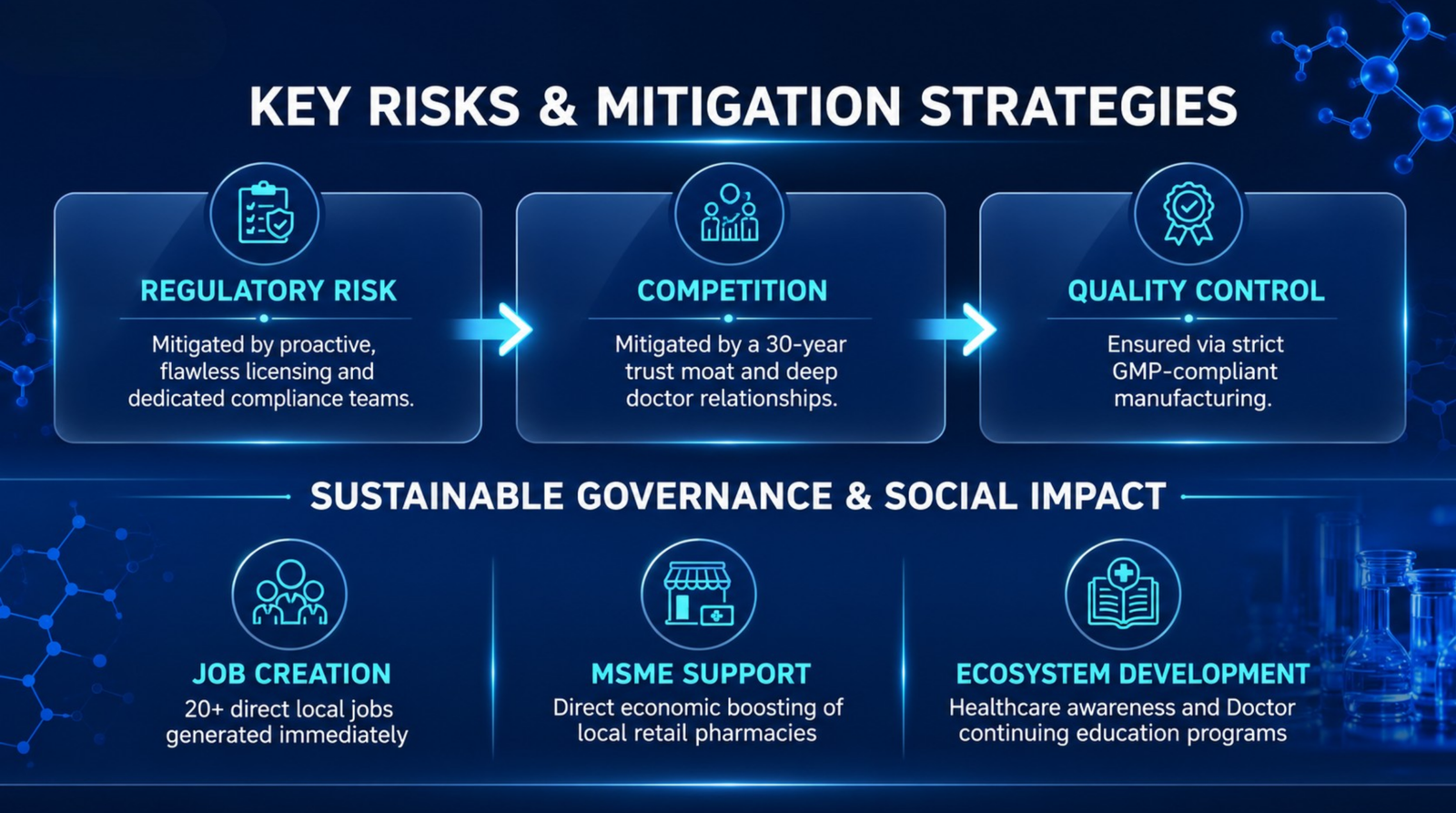 KEY RISKS & MITIGATION STRATEGIES

REGULATORY RISK

Mitigated by proactive, flawless licensing and dedicated compliance teams.

COMPETITION

Mitigated by a 30-year trust moat and deep doctor relationships.

QUALITY CONTROL

Ensured via strict GMP-compliant manufacturing.

SUSTAINABLE GOVERNANCE & SOCIAL IMPACT

JOB CREATION

20+ direct local jobs generated immediately

MSME SUPPORT

Direct economic boosting of local retail pharmacies

ECOSYSTEM DEVELOPMENT

Healthcare awareness and Doctor continuing education programs